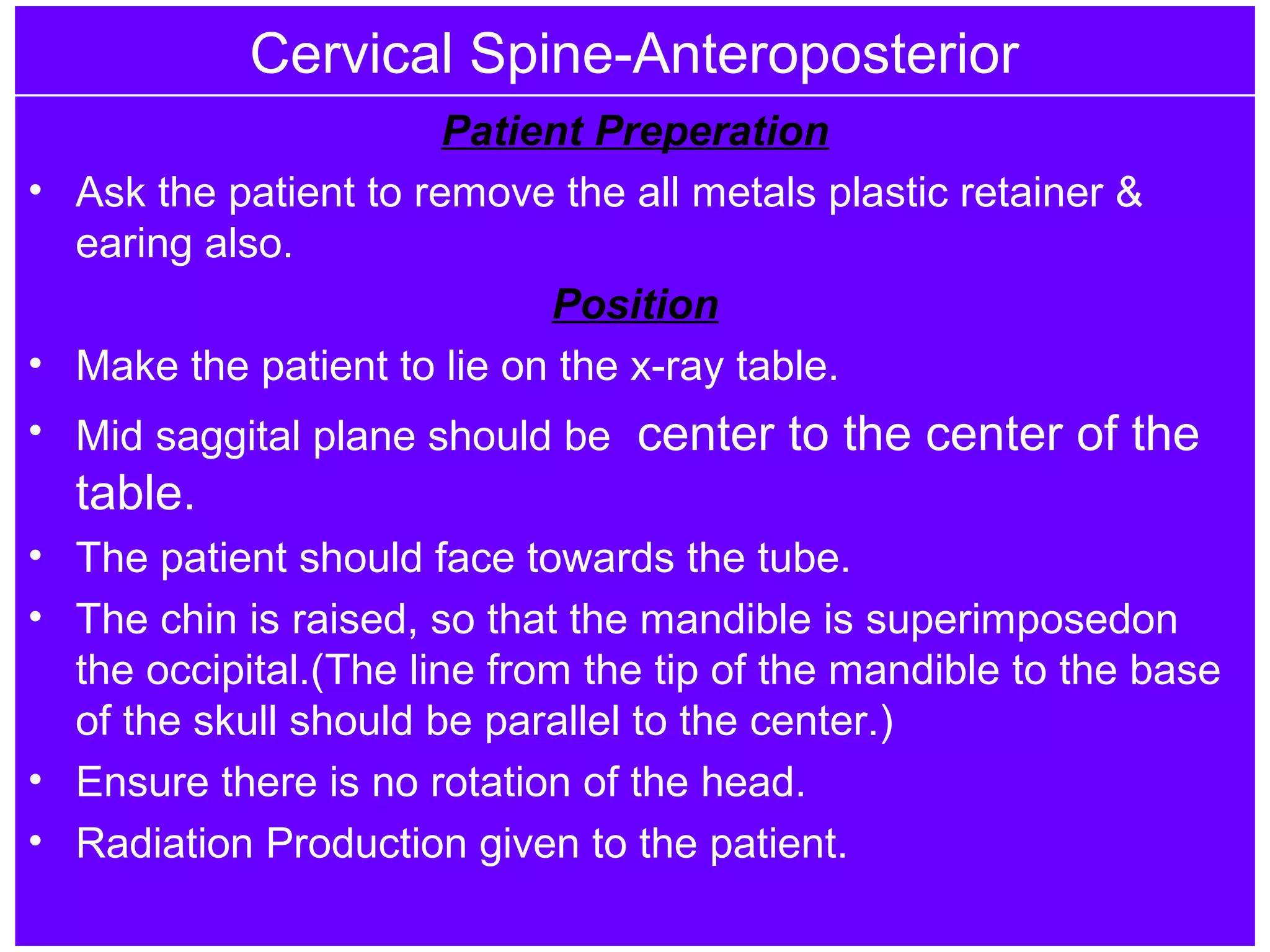 Cervical Spine-Anteroposterior

Patient Preperation

• Ask the patient to remove the all metals plastic retainer & earing also.

Position

• Make the patient to lie on the x-ray table.
• Mid saggital plane should be center to the center of the table.
• The patient should face towards the tube.
• The chin is raised, so that the mandible is superimposedon the occipital.(The line from the tip of the mandible to the base of the skull should be parallel to the center.)
• Ensure there is no rotation of the head.
• Radiation Production given to the patient.